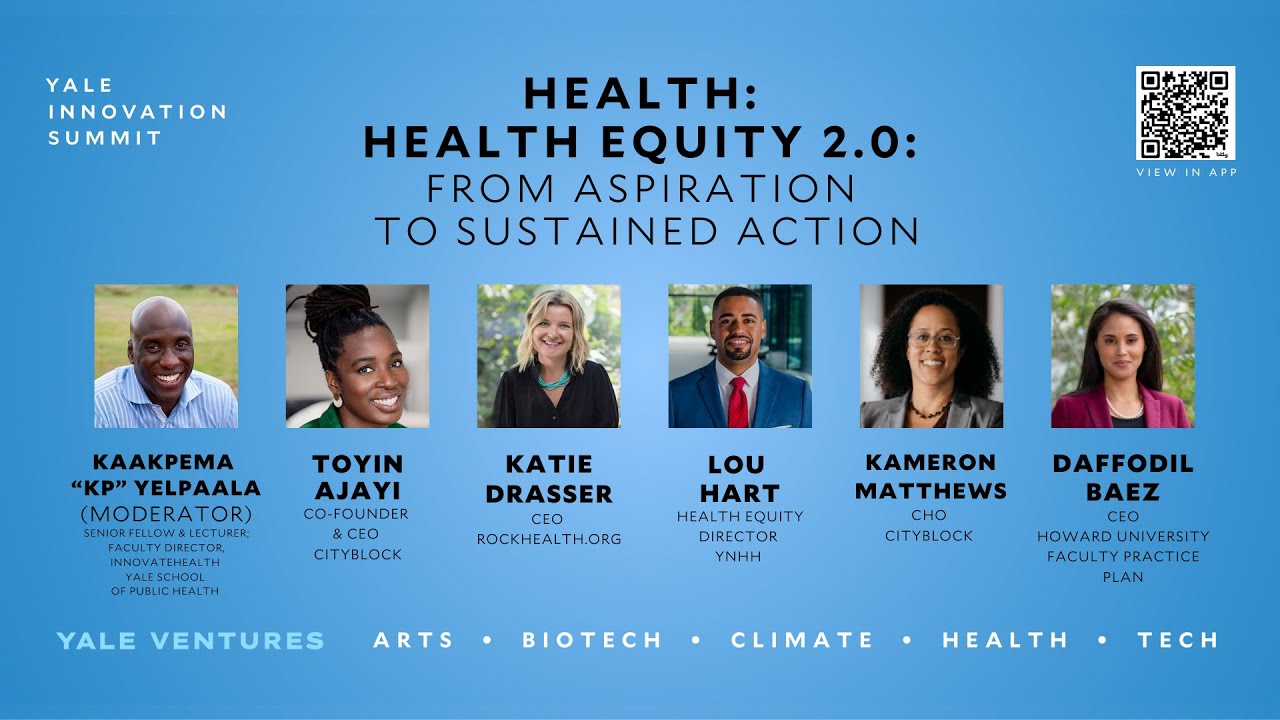 YALE
INNOVATION
SUMMIT

HEALTH:
HEALTH EQUITY 2.0:
FROM ASPIRATION
TO SUSTAINED ACTION

VIEW IN APP

KAAKPEMA "KP" YELPAALA
(MODERATOR)
SENIOR FELLOW & LECTURER; FACULTY DIRECTOR, INNOVATEHEALTH YALE SCHOOL OF PUBLIC HEALTH

TOYIN AJAYI
CO-FOUNDER & CEO
CITYBLOCK

KATIE DRASSER
CEO
ROCKHEALTH.ORG

LOU HART
HEALTH EQUITY DIRECTOR
YNHH

KAMERON MATTHEWS
CHO
CITYBLOCK

DAFFODIL BAEZ
CEO
HOWARD UNIVERSITY FACULTY PRACTICE PLAN

YALE VENTURES ARTS • BIOTECH • CLIMATE • HEALTH • TECH